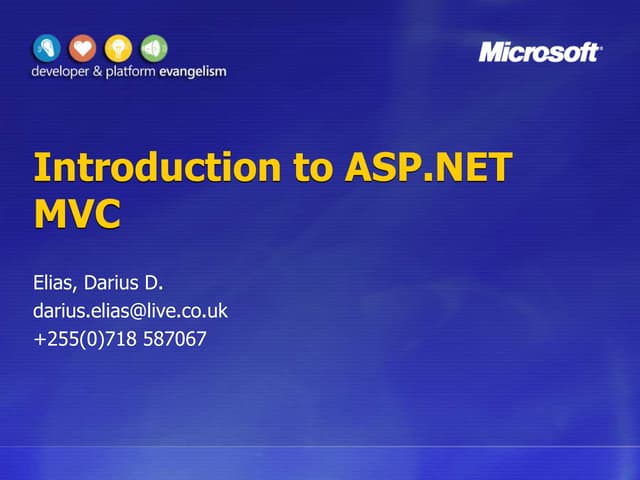 developer & platform evangelism

Microsoft

Introduction to ASP.NET MVC

Elias, Darius D.
darius.elias@live.co.uk
+255(0)718 587067